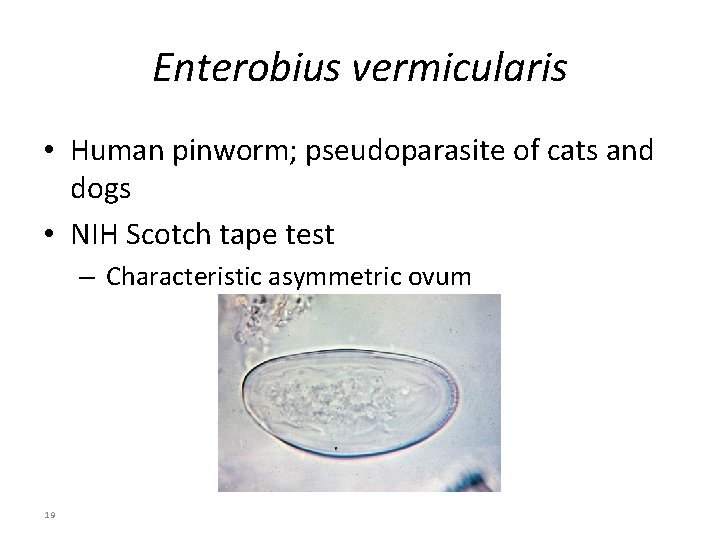 Enterobius vermicularis

• Human pinworm; pseudoparasite of cats and dogs
• NIH Scotch tape test
  – Characteristic asymmetric ovum

19